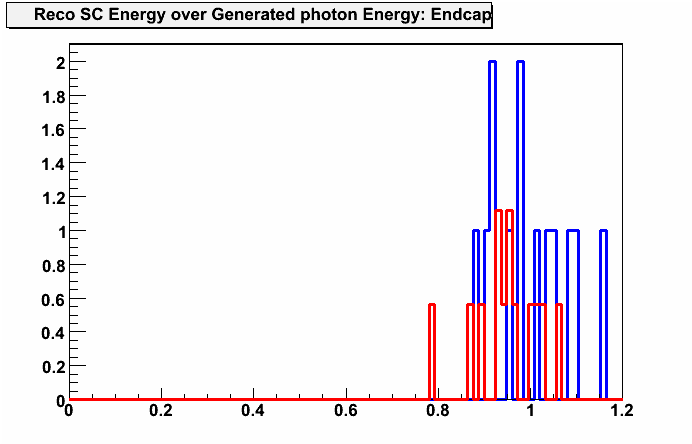 Reco SC Energy over Generated photon Energy: Endcap

2
1.8
1.6
1.4
1.2
1
0.8
0.6
0.4
0.2
0

0
0.2
0.4
0.6
0.8
1
1.2